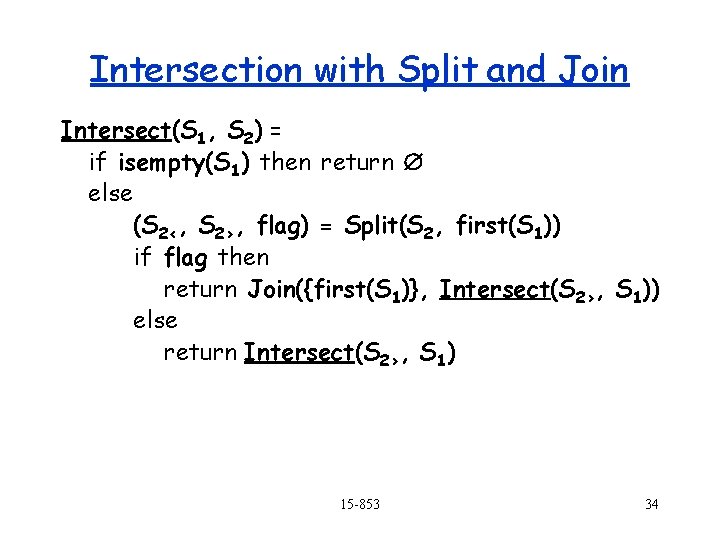 Intersection with Split and Join

Intersect($S_1$, $S_2$) =
if isempty($S_1$) then return $\emptyset$
else
($S_{2<}$, $S_{2>}$, flag) = Split($S_2$, first($S_1$))
if flag then
return Join({first($S_1$)}, Intersect($S_{2>}$, $S_1$))
else
return Intersect($S_{2>}$, $S_1$)

15-853

34